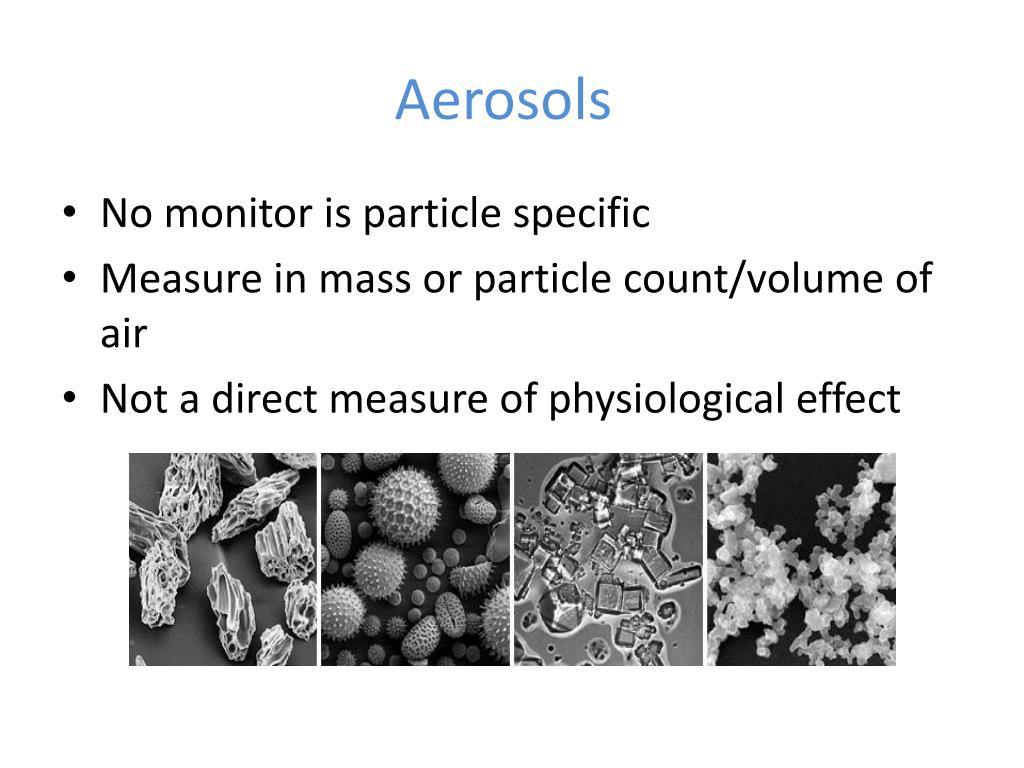 Aerosols

• No monitor is particle specific
• Measure in mass or particle count/volume of air
• Not a direct measure of physiological effect